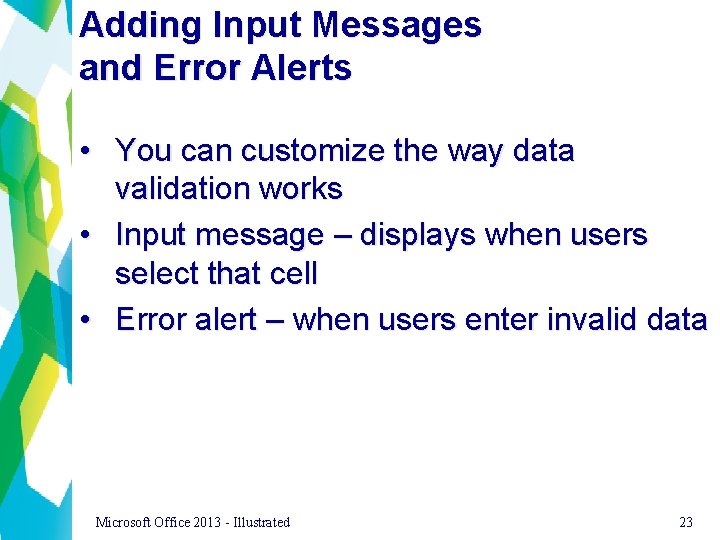 Adding Input Messages and Error Alerts

• You can customize the way data validation works
• Input message – displays when users select that cell
• Error alert – when users enter invalid data

Microsoft Office 2013 - Illustrated

23